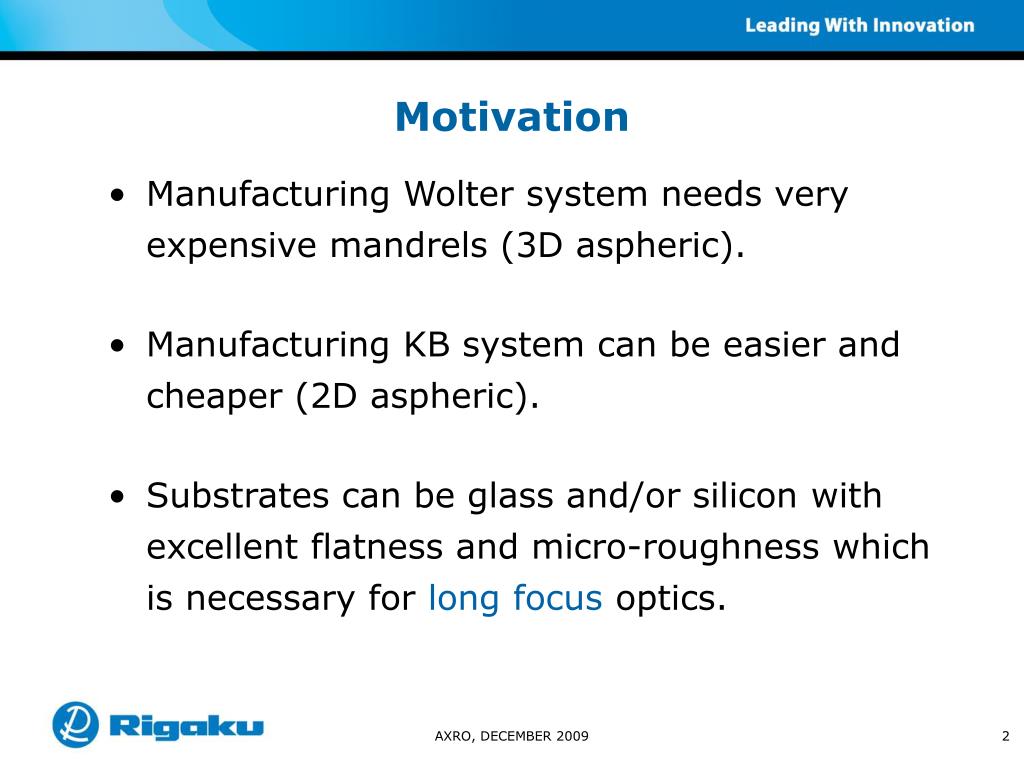 Leading With Innovation

Motivation

• Manufacturing Wolter system needs very expensive mandrels (3D aspheric).

• Manufacturing KB system can be easier and cheaper (2D aspheric).

• Substrates can be glass and/or silicon with excellent flatness and micro-roughness which is necessary for long focus optics.

Rigaku

AXRO, DECEMBER 2009

2